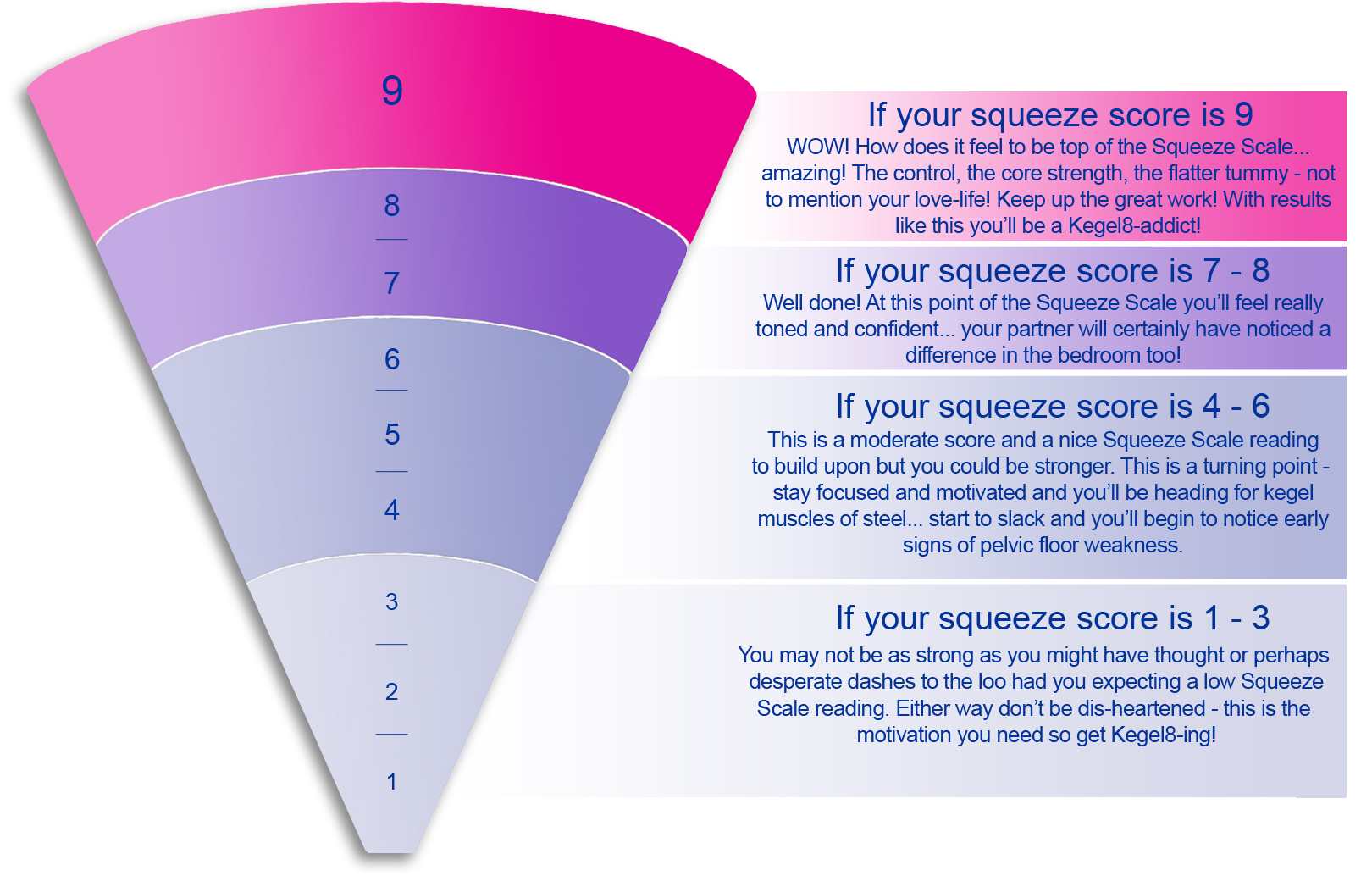 9

8

7

6

5

4

3

2

1

If your squeeze score is 9
WOW! How does it feel to be top of the Squeeze Scale... amazing! The control, the core strength, the flatter tummy - not to mention your love-life! Keep up the great work! With results like this you'll be a Kegel8-addict!

If your squeeze score is 7 - 8
Well done! At this point of the Squeeze Scale you'll feel really toned and confident... your partner will certainly have noticed a difference in the bedroom too!

If your squeeze score is 4 - 6
This is a moderate score and a nice Squeeze Scale reading to build upon but you could be stronger. This is a turning point - stay focused and motivated and you'll be heading for kegel muscles of steel... start to slack and you'll begin to notice early signs of pelvic floor weakness.

If your squeeze score is 1 - 3
You may not be as strong as you might have thought or perhaps desperate dashes to the loo had you expecting a low Squeeze Scale reading. Either way don't be dis-heartened - this is the motivation you need so get Kegel8-ing!